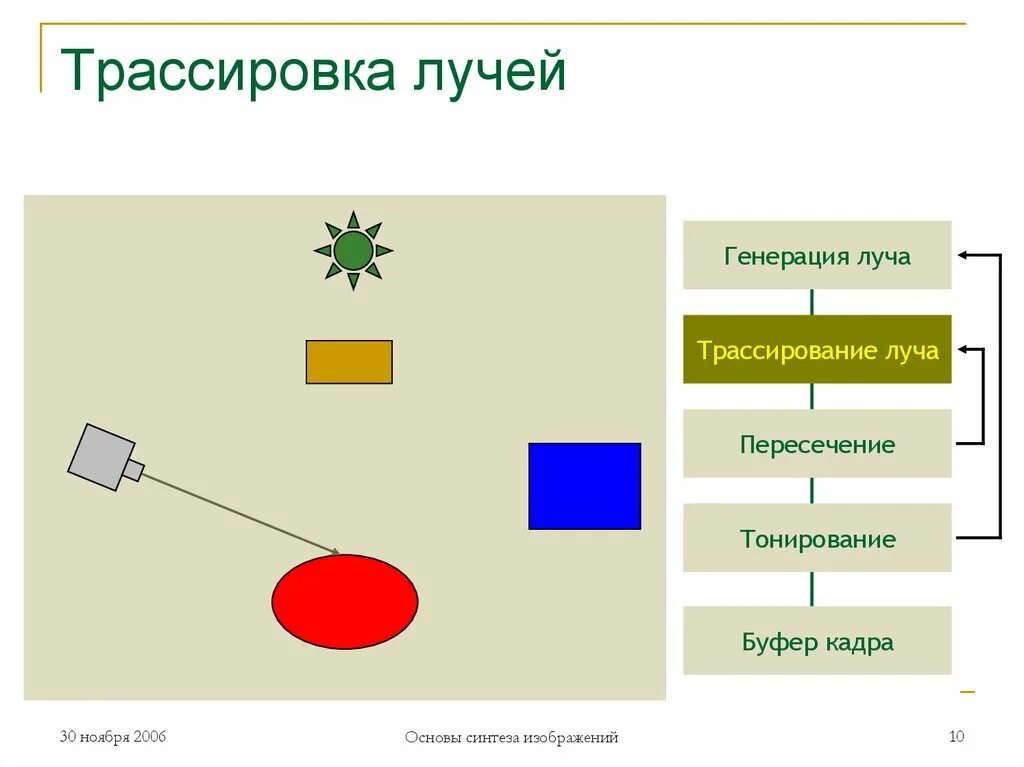 Трассировка лучей

Генерация луча

Трассирование луча

Пересечение

Тонирование

Буфер кадра

30 ноября 2006

Основы синтеза изображений

10